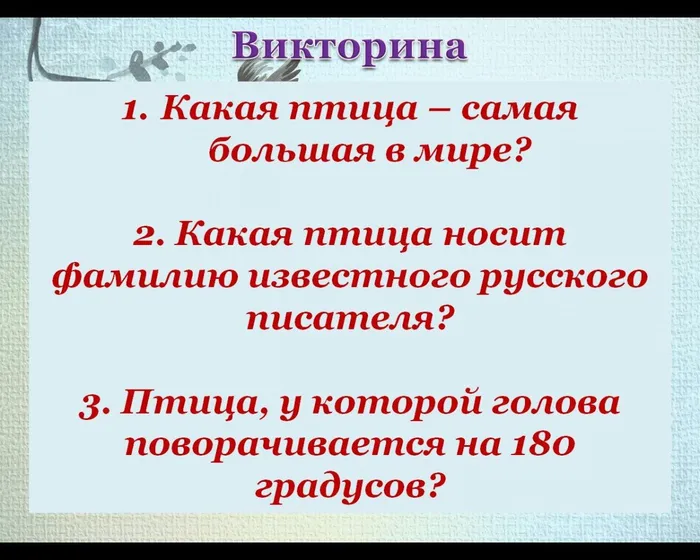 Викторина

1. Какая птица – самая большая в мире?

2. Какая птица носит фамилию известного русского писателя?

3. Птица, у которой голова поворачивается на 180 градусов?